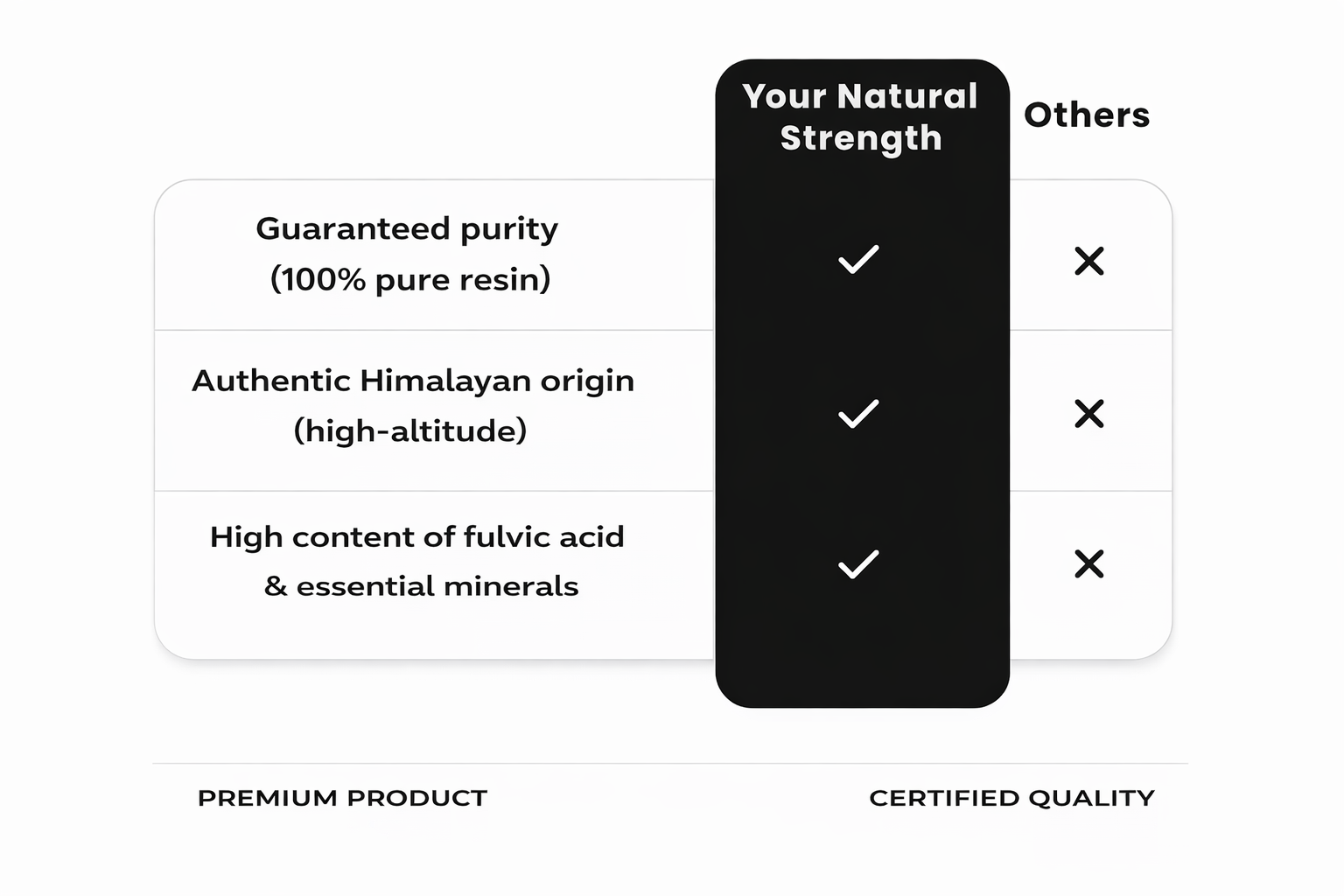 |  | Your Natural Strength | Others |
|---|---|---|
| Guaranteed purity (100% pure resin) | ✓ | ✕ |
| Authentic Himalayan origin (high-altitude) | ✓ | ✕ |
| High content of fulvic acid & essential minerals | ✓ | ✕ |

PREMIUM PRODUCT

CERTIFIED QUALITY